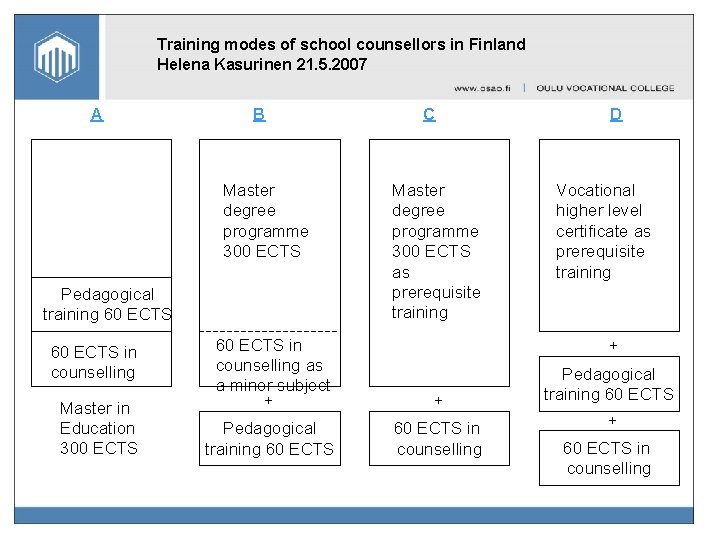 Training modes of school counsellors in Finland
Helena Kasurinen 21.5.2007

www.osao.fi | OULU VOCATIONAL COLLEGE

A

Pedagogical training 60 ECTS

60 ECTS in counselling

Master in Education 300 ECTS

B

Master degree programme 300 ECTS

60 ECTS in counselling as a minor subject

+

Pedagogical training 60 ECTS

C

Master degree programme 300 ECTS as prerequisite training

+

60 ECTS in counselling

D

Vocational higher level certificate as prerequisite training

+

Pedagogical training 60 ECTS

+

60 ECTS in counselling